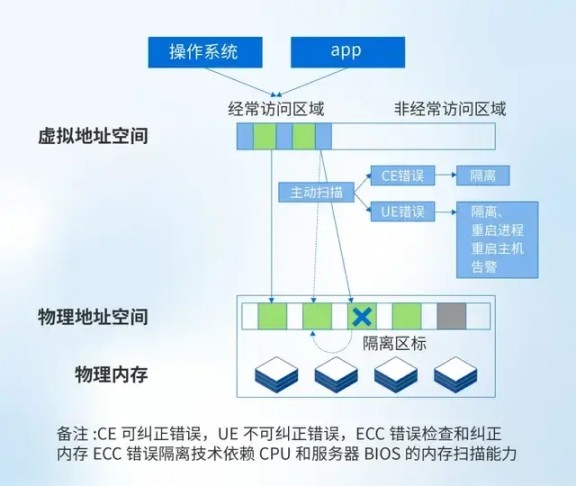 操作系统

app

经常访问区域

非经常访问区域

虚拟地址空间

主动扫描

CE错误

隔离

UE错误

隔离、
重启进程
重启主机
告警

物理地址空间

隔离区标

物理内存

备注 :CE 可纠正错误，UE 不可纠正错误，ECC 错误检查和纠正
内存 ECC 错误隔离技术依赖 CPU 和服务器 BIOS 的内存扫描能力